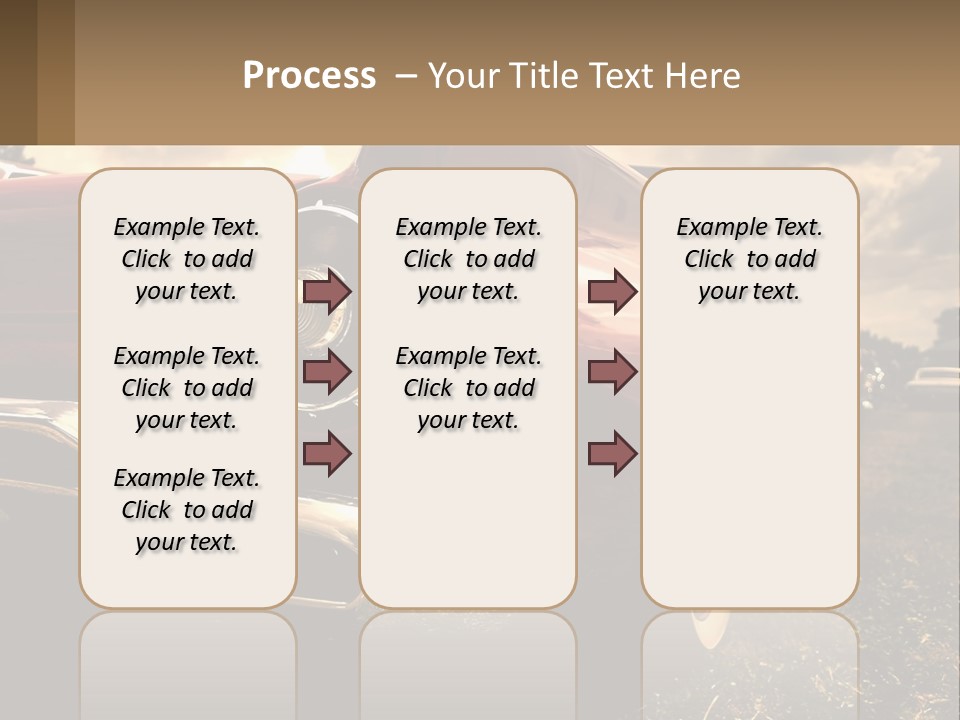 Process – Your Title Text Here

Example Text. Click to add your text.

Example Text. Click to add your text.

Example Text. Click to add your text.

Example Text. Click to add your text.

Example Text. Click to add your text.

Example Text. Click to add your text.